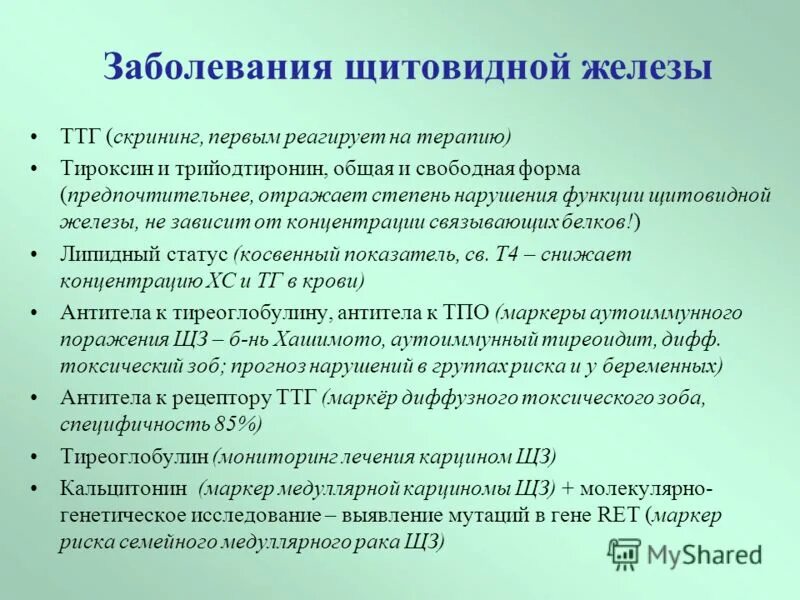 Заболевания щитовидной железы

• ТТГ (скрининг, первым реагирует на терапию)

• Тироксин и трийодтиронин, общая и свободная форма (предпочтительнее, отражает степень нарушения функции щитовидной железы, не зависит от концентрации связывающих белков!)

• Липидный статус (косвенный показатель, св. Т4 – снижает концентрацию ХС и ТГ в крови)

• Антитела к тиреоглобулину, антитела к ТПО (маркеры аутоиммунного поражения ЩЗ – б-нь Хашимото, аутоиммунный тиреоидит, дифф. токсический зоб; прогноз нарушений в группах риска и у беременных)

• Антитела к рецептору ТТГ (маркёр диффузного токсического зоба, специфичность 85%)

• Тиреоглобулин (мониторинг лечения карцином ЩЗ)

• Кальцитонин (маркер медуллярной карциномы ЩЗ) + молекулярно-генетическое исследование – выявление мутаций в гене RET (маркер риска семейного медуллярного рака ЩЗ)

MyShared